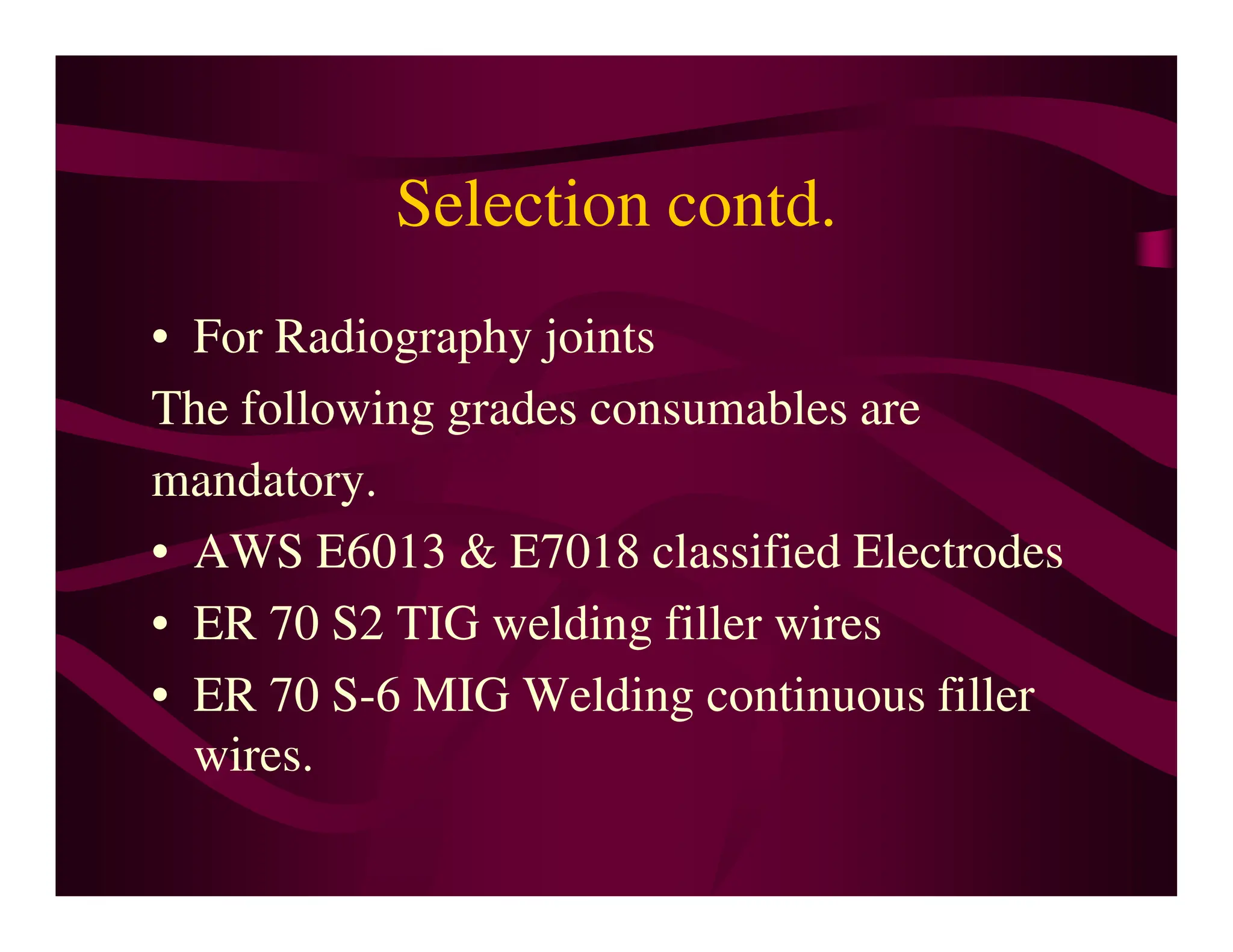 Selection contd.

• For Radiography joints

The following grades consumables are mandatory.

• AWS E6013 & E7018 classified Electrodes
• ER 70 S2 TIG welding filler wires
• ER 70 S-6 MIG Welding continuous filler wires.